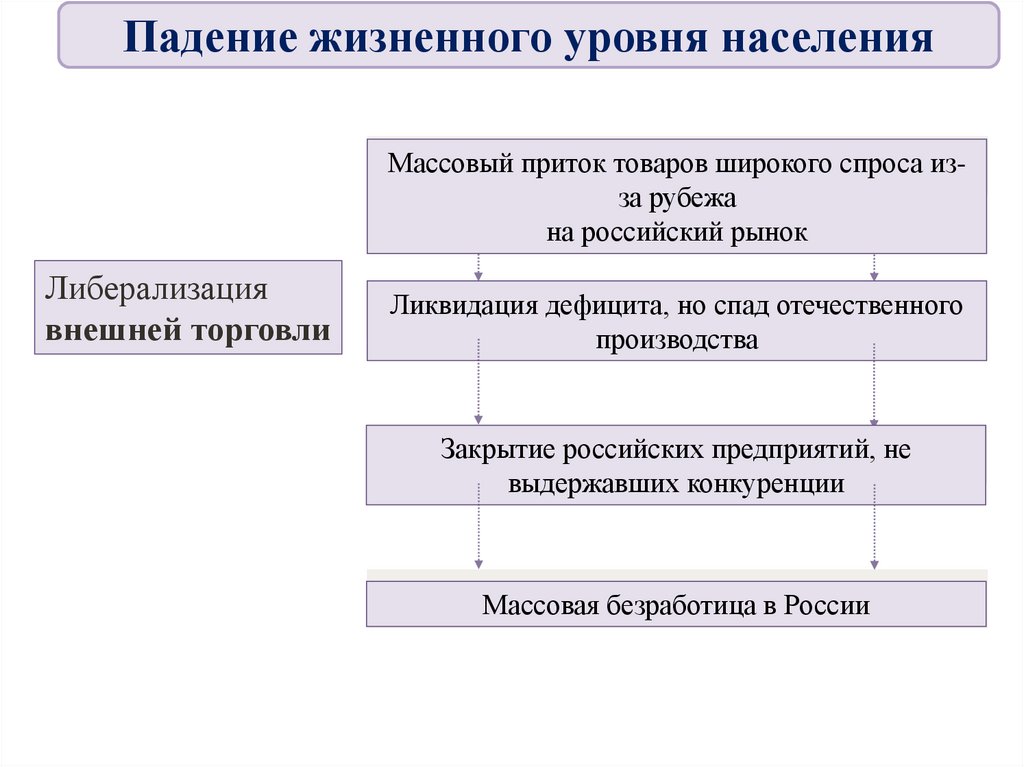 Падение жизненного уровня населения

Либерализация внешней торговли

Массовый приток товаров широкого спроса из-за рубежа
на российский рынок

Ликвидация дефицита, но спад отечественного производства

Закрытие российских предприятий, не выдержавших конкуренции

Массовая безработица в России